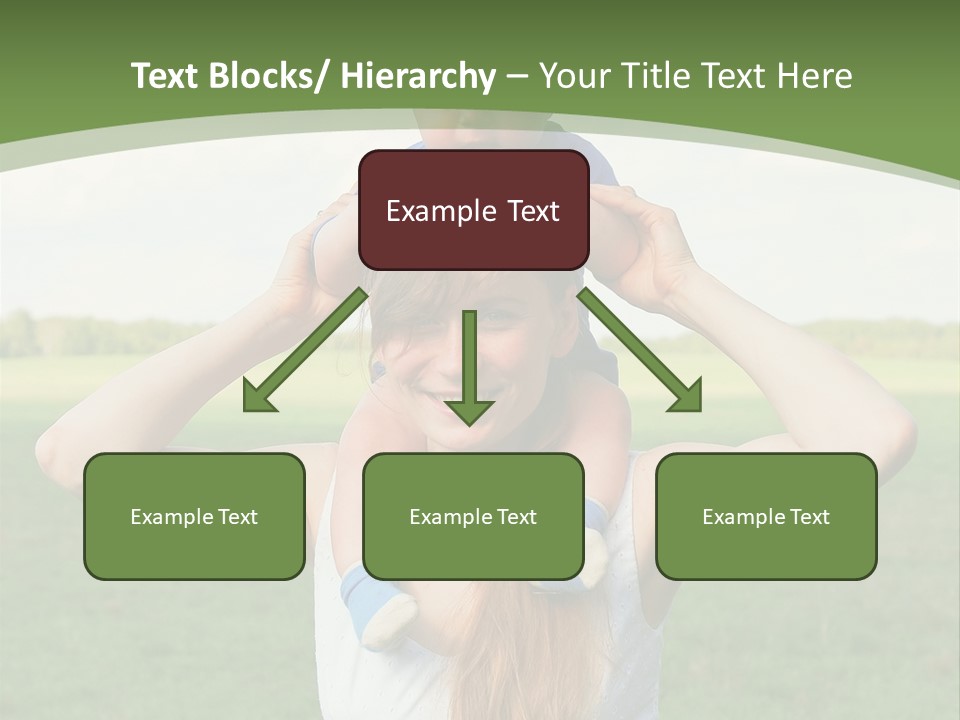 Text Blocks/ Hierarchy – Your Title Text Here

Example Text

Example Text

Example Text

Example Text